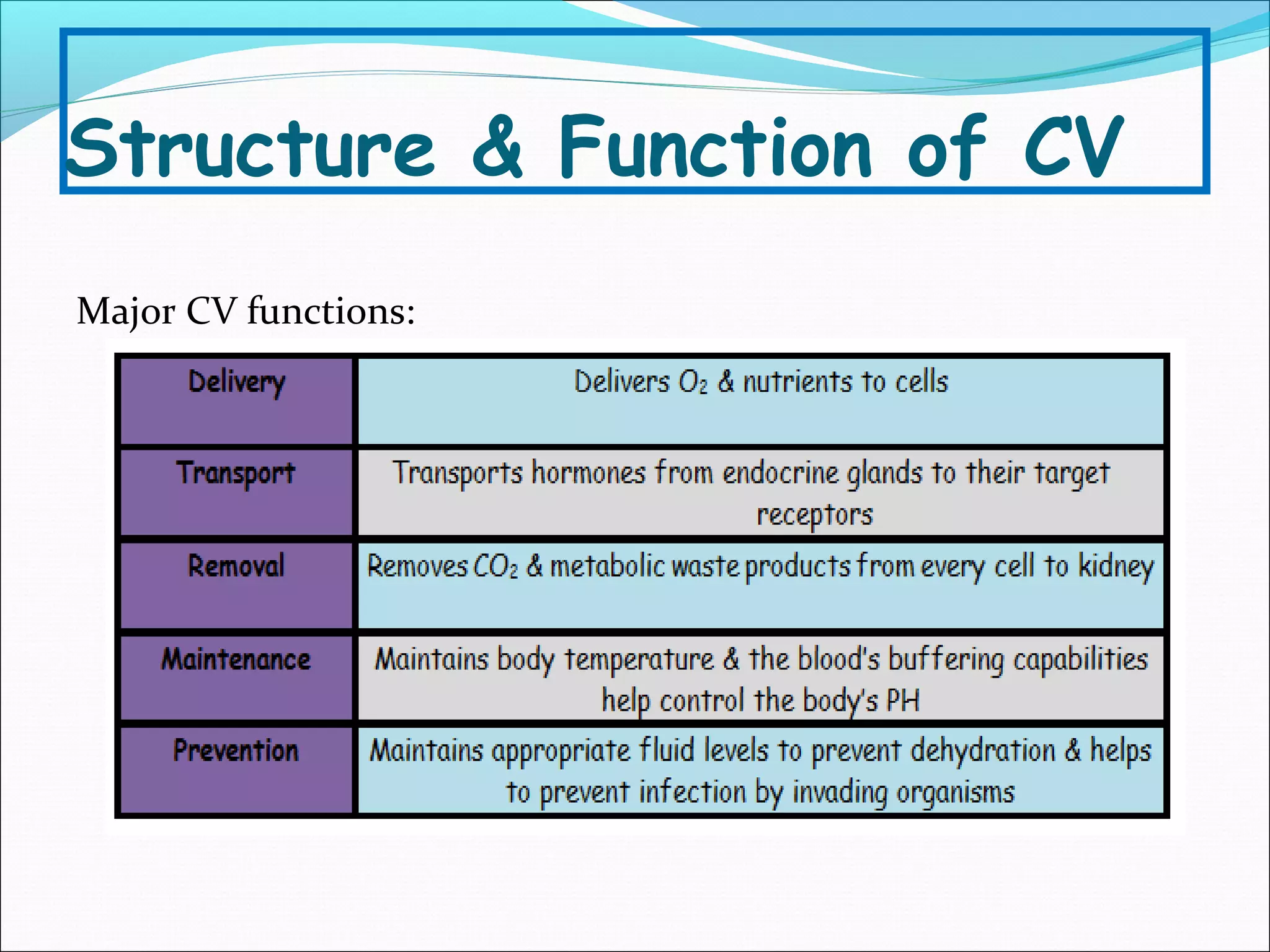 Structure & Function of CV

Major CV functions:

| Delivery | Delivers $O_2$ & nutrients to cells |
|---|---|
| Transport | Transports hormones from endocrine glands to their target receptors |
| Removal | Removes $CO_2$ & metabolic waste products from every cell to kidney |
| Maintenance | Maintains body temperature & the blood's buffering capabilities help control the body's PH |
| Prevention | Maintains appropriate fluid levels to prevent dehydration & helps to prevent infection by invading organisms |